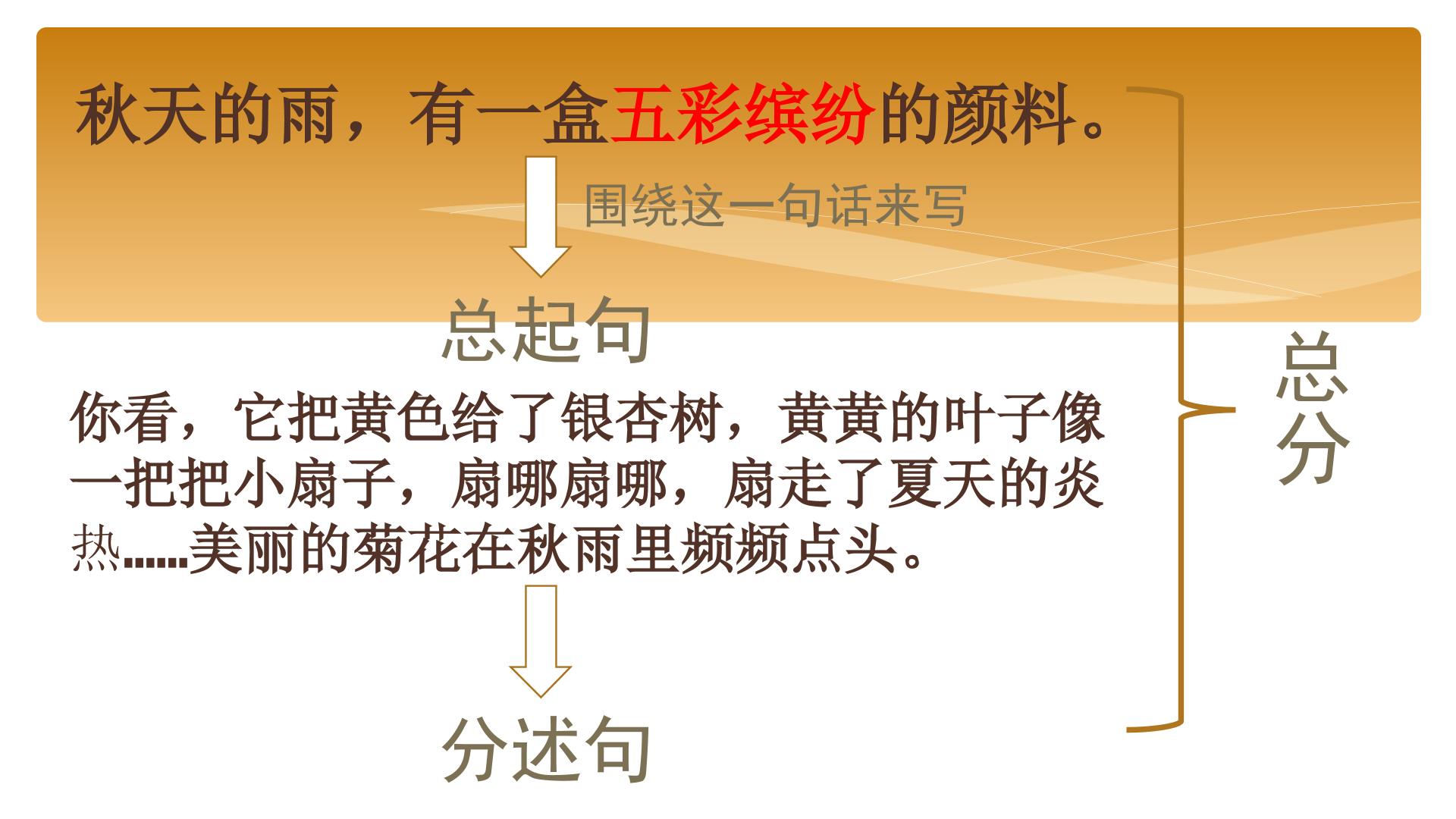 秋天的雨，有一盒五彩缤纷的颜料。

围绕这一句话来写

总起句

你看，它把黄色给了银杏树，黄黄的叶子像一把把小扇子，扇哪扇哪，扇走了夏天的炎热……美丽的菊花在秋雨里频频点头。

分述句

总分